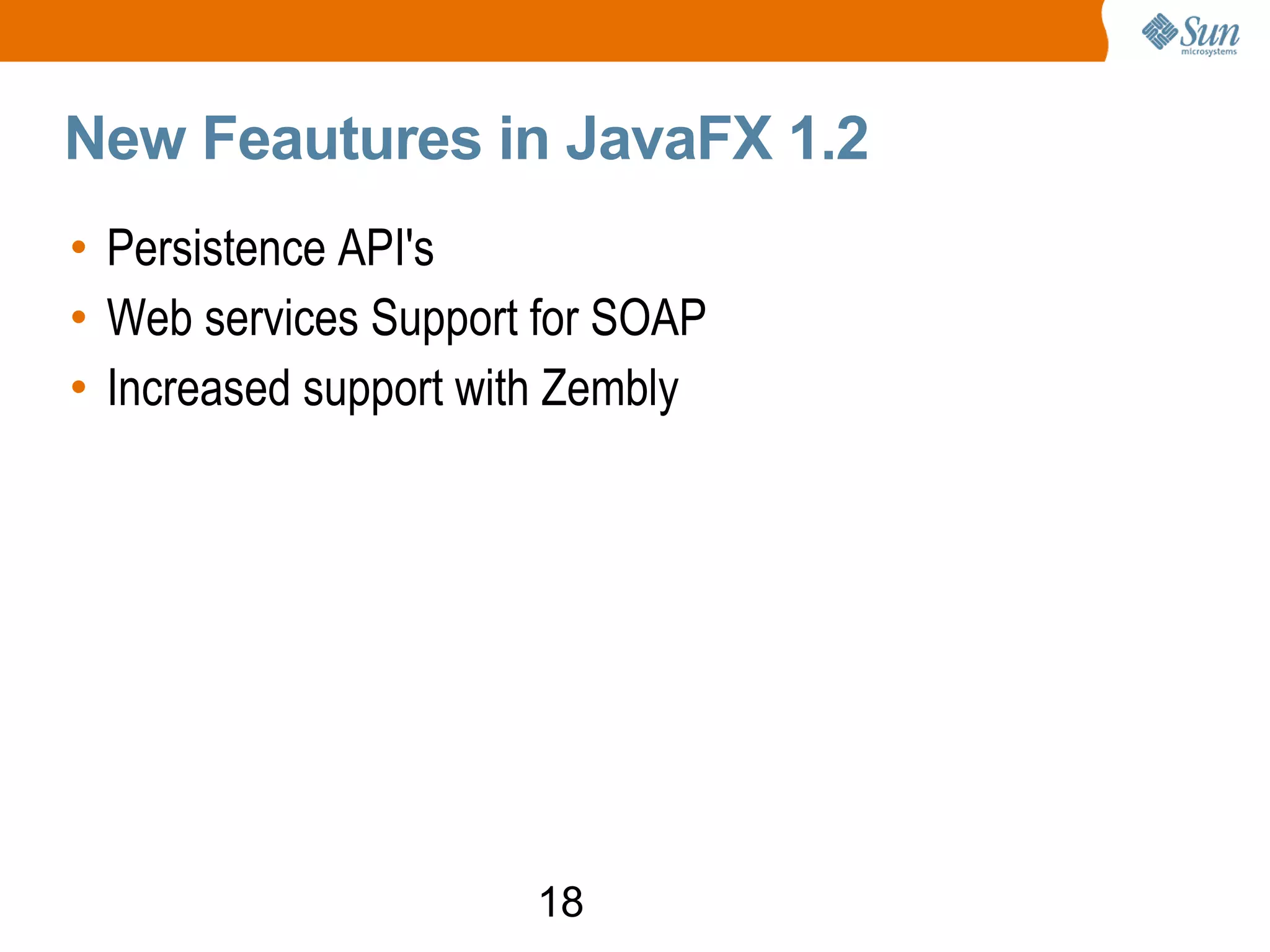 Sun microsystems

New Feautures in JavaFX 1.2

• Persistence API's
• Web services Support for SOAP
• Increased support with Zembly

18